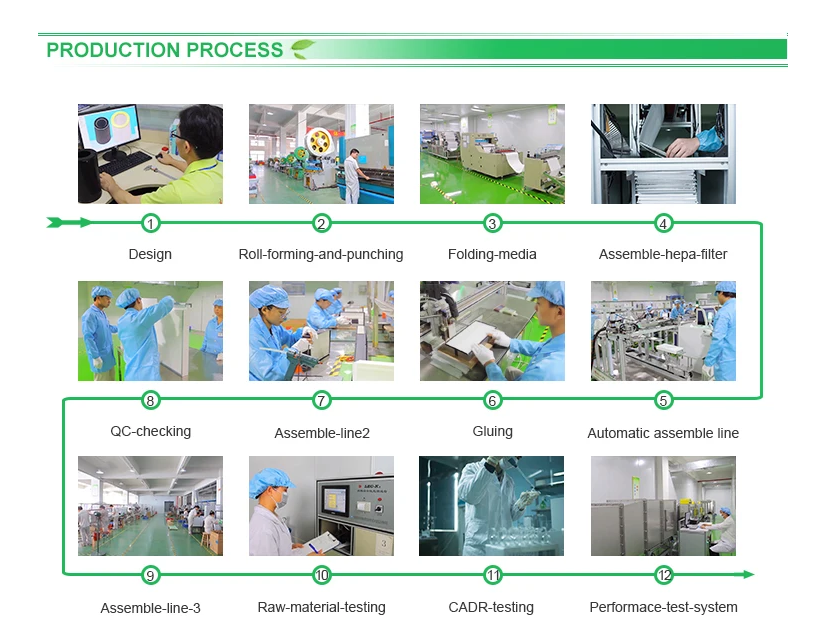 PRODUCTION PROCESS

1
Design

2
Roll-forming-and-punching

3
Folding-media

4
Assemble-hepa-filter

8
QC-checking

7
Assemble-line2

6
Gluing

5
Automatic assemble line

9
Assemble-line-3

10
Raw-material-testing

11
CADR-testing

12
Performace-test-system